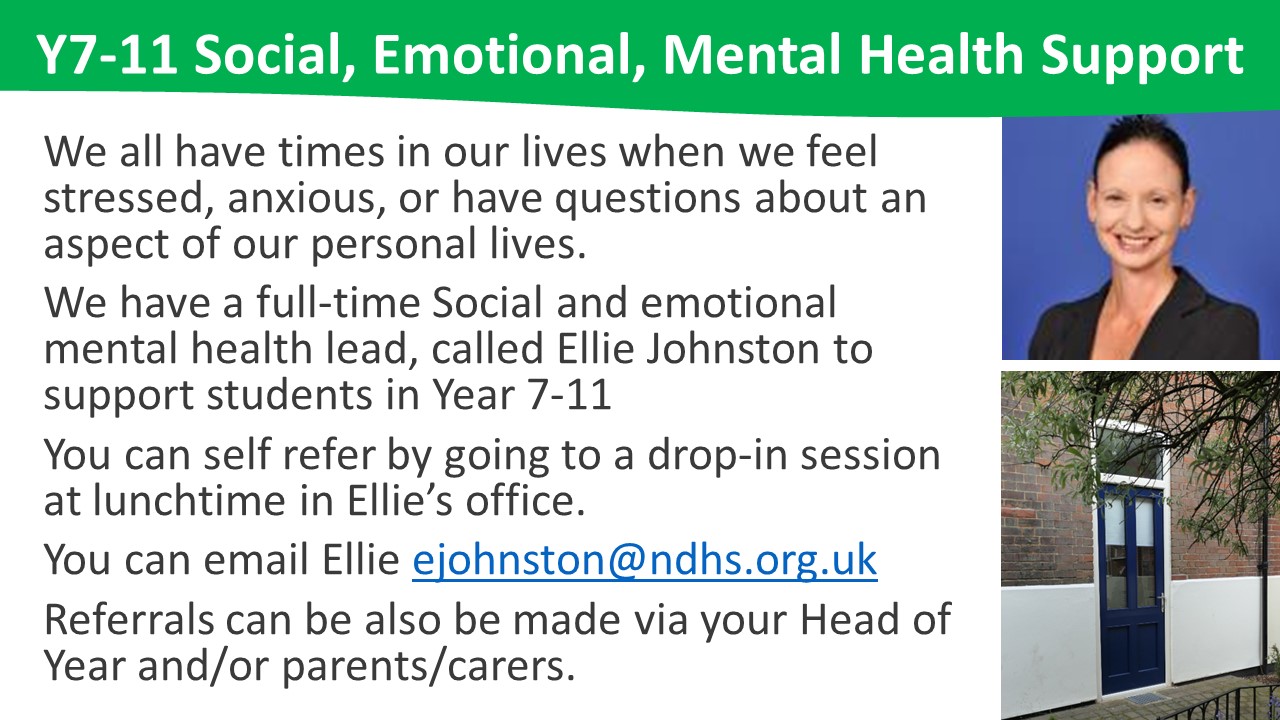 Y7-11 Social, Emotional, Mental Health Support

We all have times in our lives when we feel stressed, anxious, or have questions about an aspect of our personal lives.

We have a full-time Social and emotional mental health lead, called Ellie Johnston to support students in Year 7-11

You can self refer by going to a drop-in session at lunchtime in Ellie's office.

You can email Ellie ejohnston@ndhs.org.uk

Referrals can be also be made via your Head of Year and/or parents/carers.